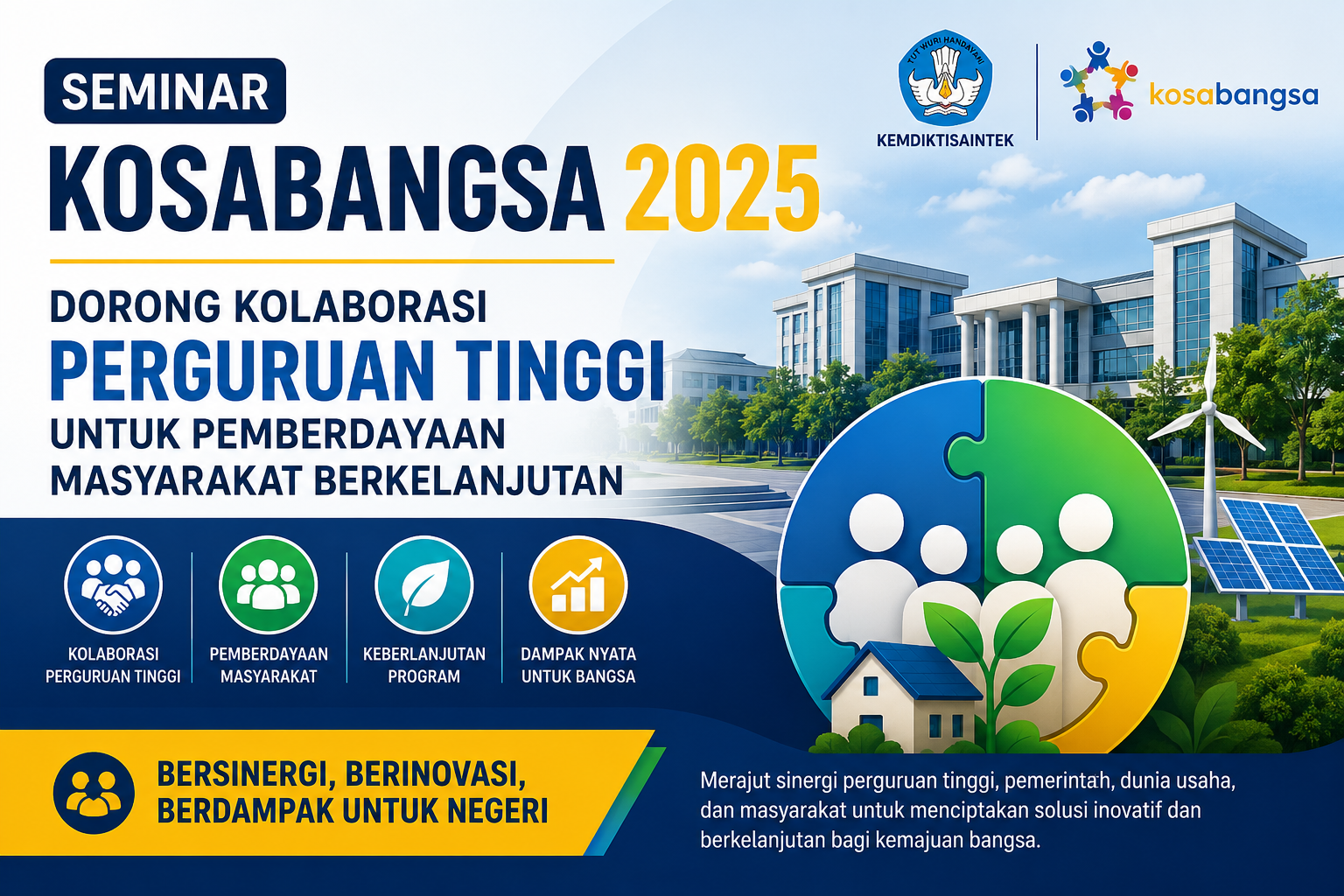 SEMINAR
KOSABANGSA 2025

TUT WURI HANDAYANI
KEMDIKTISAINTEK

kosabangsa

DORONG KOLABORASI
PERGURUAN TINGGI
UNTUK PEMBERDAYAAN MASYARAKAT BERKELANJUTAN

KOLABORASI PERGURUAN TINGGI

PEMBERDAYAAN MASYARAKAT

KEBERLANJUTAN PROGRAM

DAMPAK NYATA UNTUK BANGSA

BERSINERGI, BERINOVASI, BERDAMPAK UNTUK NEGERI

Merajut sinergi perguruan tinggi, pemerintah, dunia usaha, dan masyarakat untuk menciptakan solusi inovatif dan berkelanjutan bagi kemajuan bangsa.